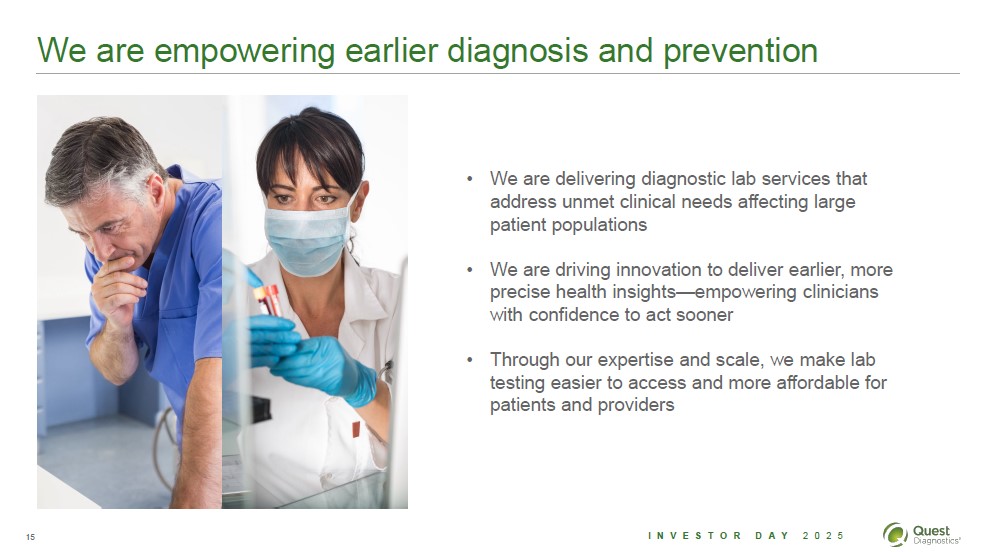 We are empowering earlier diagnosis and prevention

• We are delivering diagnostic lab services that address unmet clinical needs affecting large patient populations

• We are driving innovation to deliver earlier, more precise health insights—empowering clinicians with confidence to act sooner

• Through our expertise and scale, we make lab testing easier to access and more affordable for patients and providers

15

INVESTOR DAY 2025

Quest Diagnostics